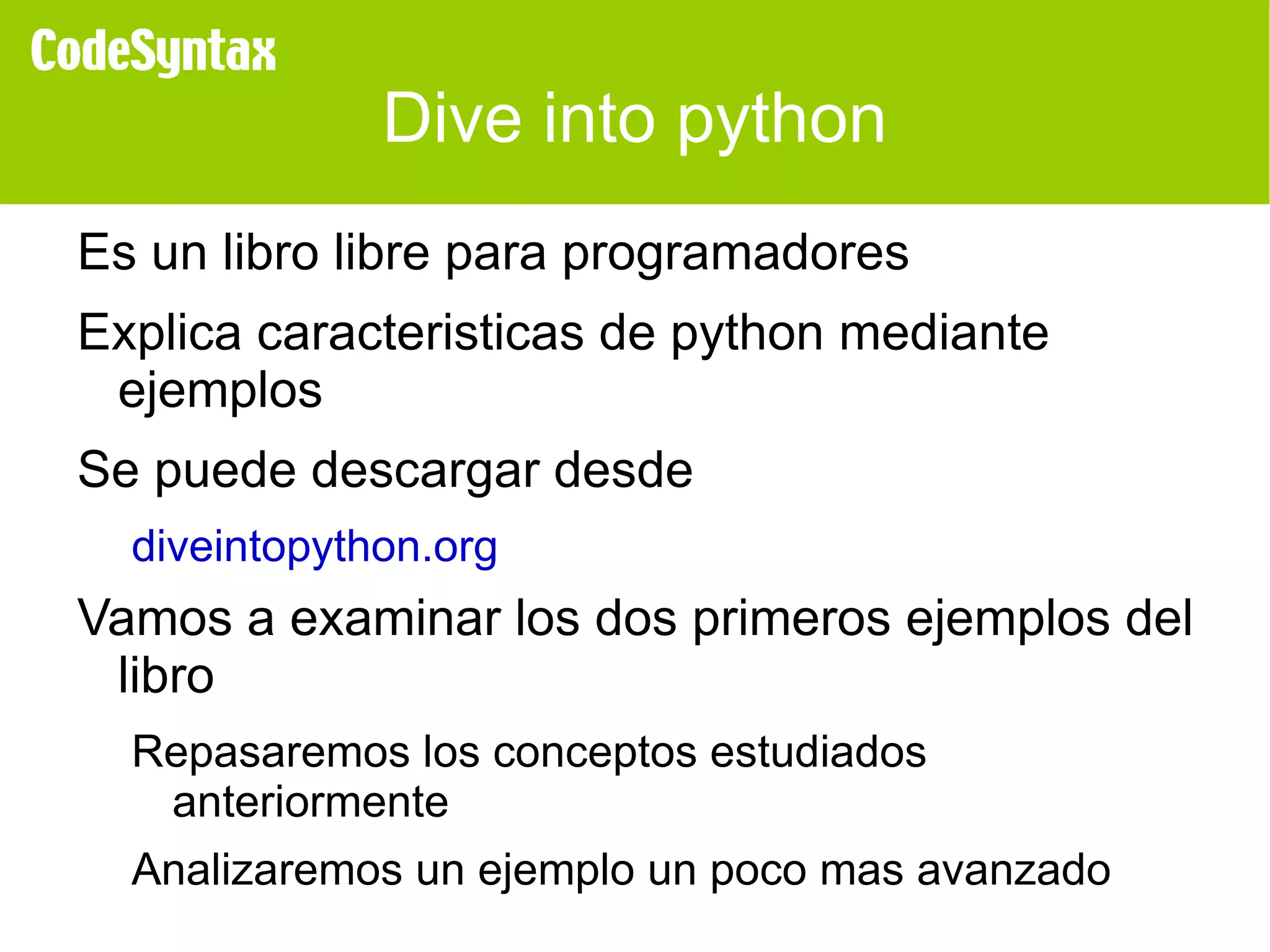 CodeSyntax

Dive into python

Es un libro libre para programadores

Explica caracteristicas de python mediante ejemplos

Se puede descargar desde

diveintopython.org

Vamos a examinar los dos primeros ejemplos del libro

Repasaremos los conceptos estudiados anteriormente

Analizaremos un ejemplo un poco mas avanzado